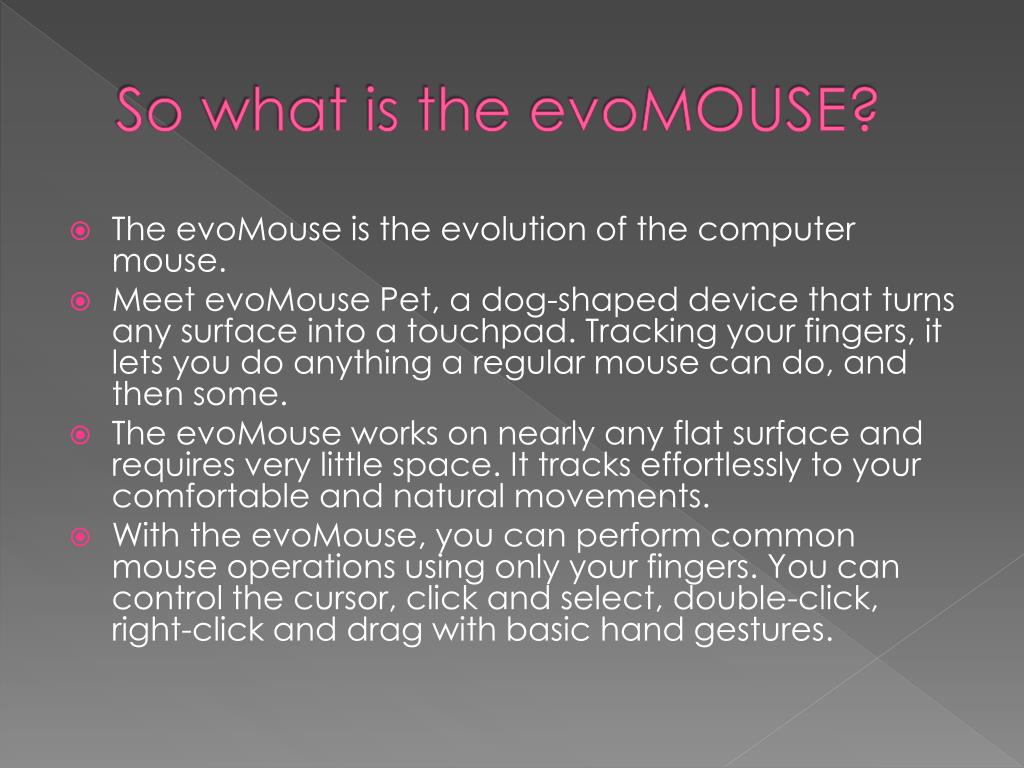 So what is the evoMOUSE?

The evoMouse is the evolution of the computer mouse.

Meet evoMouse Pet, a dog-shaped device that turns any surface into a touchpad. Tracking your fingers, it lets you do anything a regular mouse can do, and then some.

The evoMouse works on nearly any flat surface and requires very little space. It tracks effortlessly to your comfortable and natural movements.

With the evoMouse, you can perform common mouse operations using only your fingers. You can control the cursor, click and select, double-click, right-click and drag with basic hand gestures.